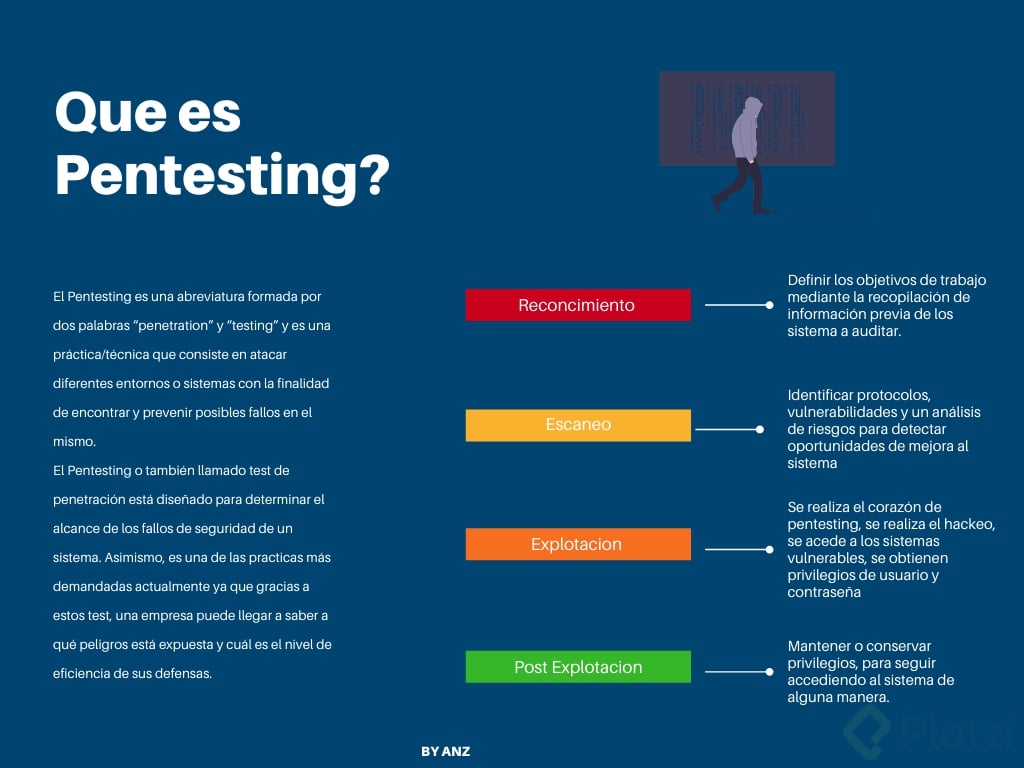 Que es Pentesting?

El Pentesting es una abreviatura formada por dos palabras "penetration" y "testing" y es una práctica/técnica que consiste en atacar diferentes entornos o sistemas con la finalidad de encontrar y prevenir posibles fallos en el mismo.
El Pentesting o también llamado test de penetración está diseñado para determinar el alcance de los fallos de seguridad de un sistema. Asimismo, es una de las practicas más demandadas actualmente ya que gracias a estos test, una empresa puede llegar a saber a qué peligros está expuesta y cuál es el nivel de eficiencia de sus defensas.

Reconcimiento

Definir los objetivos de trabajo mediante la recopilación de información previa de los sistema a auditar.

Escaneo

Identificar protocolos, vulnerabilidades y un análisis de riesgos para detectar oportunidades de mejora al sistema

Explotacion

Se realiza el corazón de pentesting, se realiza el hackeo, se acede a los sistemas vulnerables, se obtienen privilegios de usuario y contraseña

Post Explotacion

Mantener o conservar privilegios, para seguir accediendo al sistema de alguna manera.

BY ANZ

Platzi